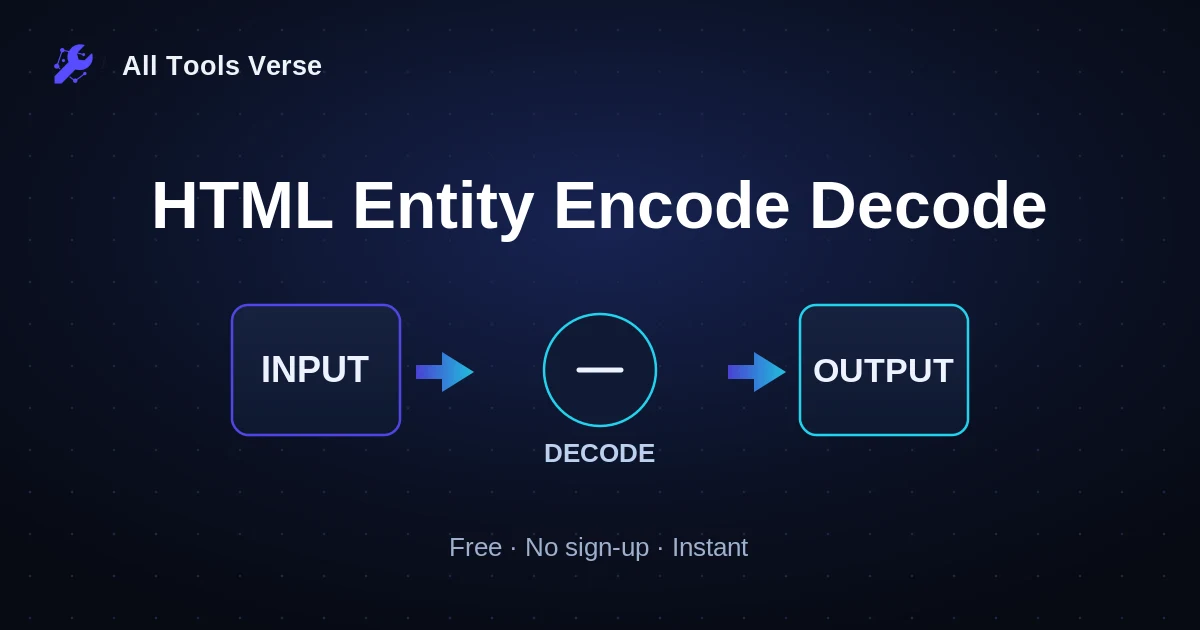 All Tools Verse

HTML Entity Encode Decode

INPUT

DECODE

OUTPUT

Free · No sign-up · Instant